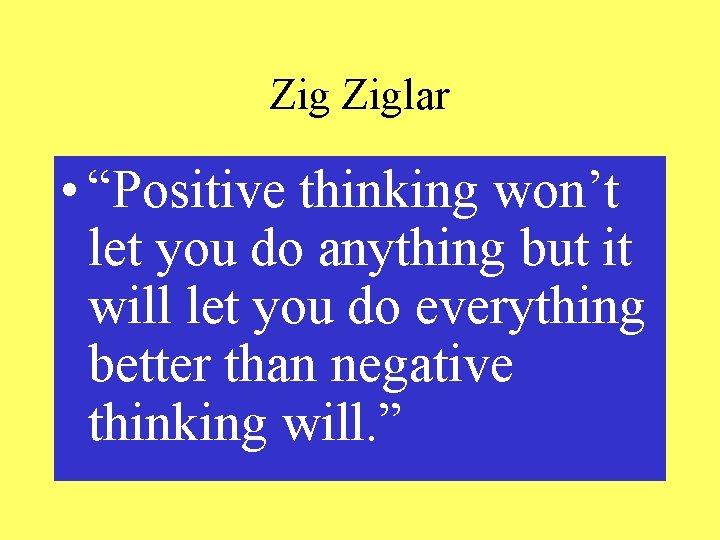 Zig Ziglar

• “Positive thinking won’t let you do anything but it will let you do everything better than negative thinking will.”